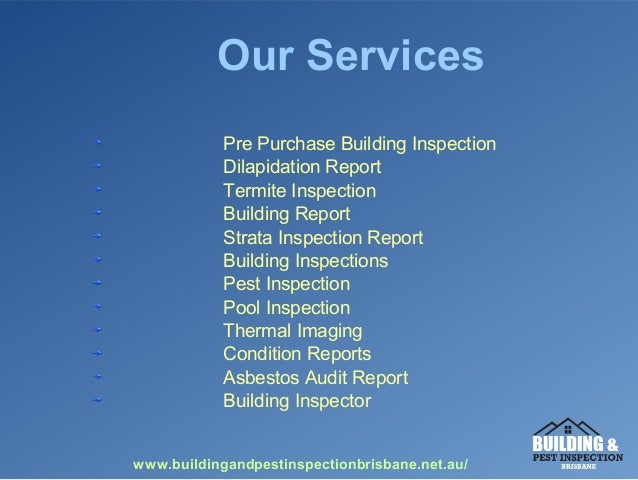 Our Services

Pre Purchase Building Inspection
Dilapidation Report
Termite Inspection
Building Report
Strata Inspection Report
Building Inspections
Pest Inspection
Pool Inspection
Thermal Imaging
Condition Reports
Asbestos Audit Report
Building Inspector

www.buildingandpestinspectionbrisbane.net.au/

BUILDING & PEST INSPECTION BRISBANE